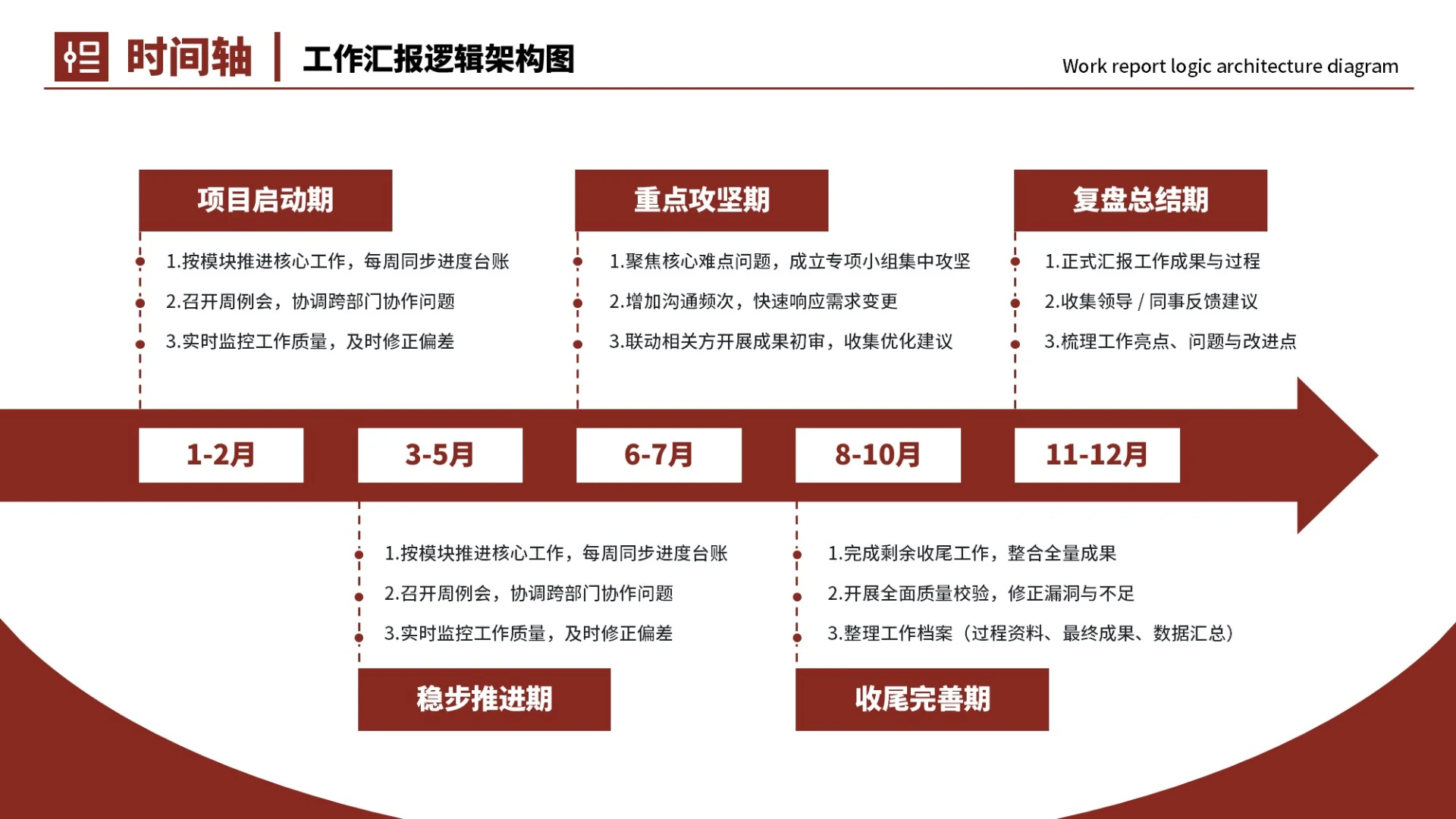 时间轴 | 工作汇报逻辑架构图

Work report logic architecture diagram

项目启动期

1.按模块推进核心工作，每周同步进度台账
2.召开周例会，协调跨部门协作问题
3.实时监控工作质量，及时修正偏差

重点攻坚期

1.聚焦核心难点问题，成立专项小组集中攻坚
2.增加沟通频次，快速响应需求变更
3.联动相关方开展成果初审，收集优化建议

复盘总结期

1.正式汇报工作成果与过程
2.收集领导 / 同事反馈建议
3.梳理工作亮点、问题与改进点

1-2月

3-5月

6-7月

8-10月

11-12月

1.按模块推进核心工作，每周同步进度台账
2.召开周例会，协调跨部门协作问题
3.实时监控工作质量，及时修正偏差

稳步推进期

1.完成剩余收尾工作，整合全量成果
2.开展全面质量校验，修正漏洞与不足
3.整理工作档案（过程资料、最终成果、数据汇总）

收尾完善期